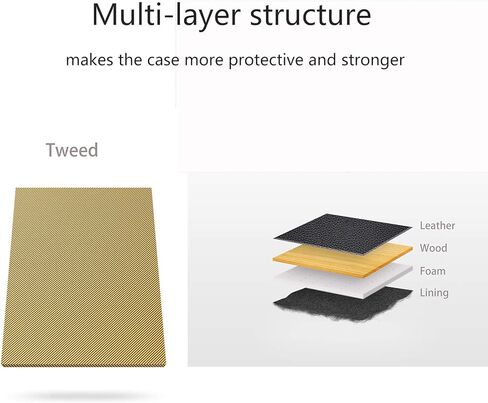 Multi-layer structure

makes the case more protective and stronger

Tweed

Leather
Wood
Foam
Lining